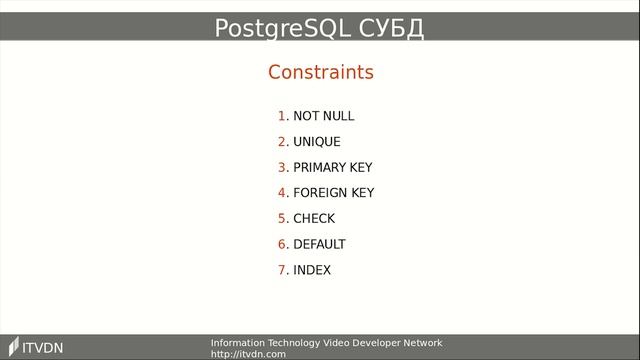 PostgreSQL СУБД

Constraints

1. NOT NULL
2. UNIQUE
3. PRIMARY KEY
4. FOREIGN KEY
5. CHECK
6. DEFAULT
7. INDEX

ITVDN

Information Technology Video Developer Network
http://itvdn.com